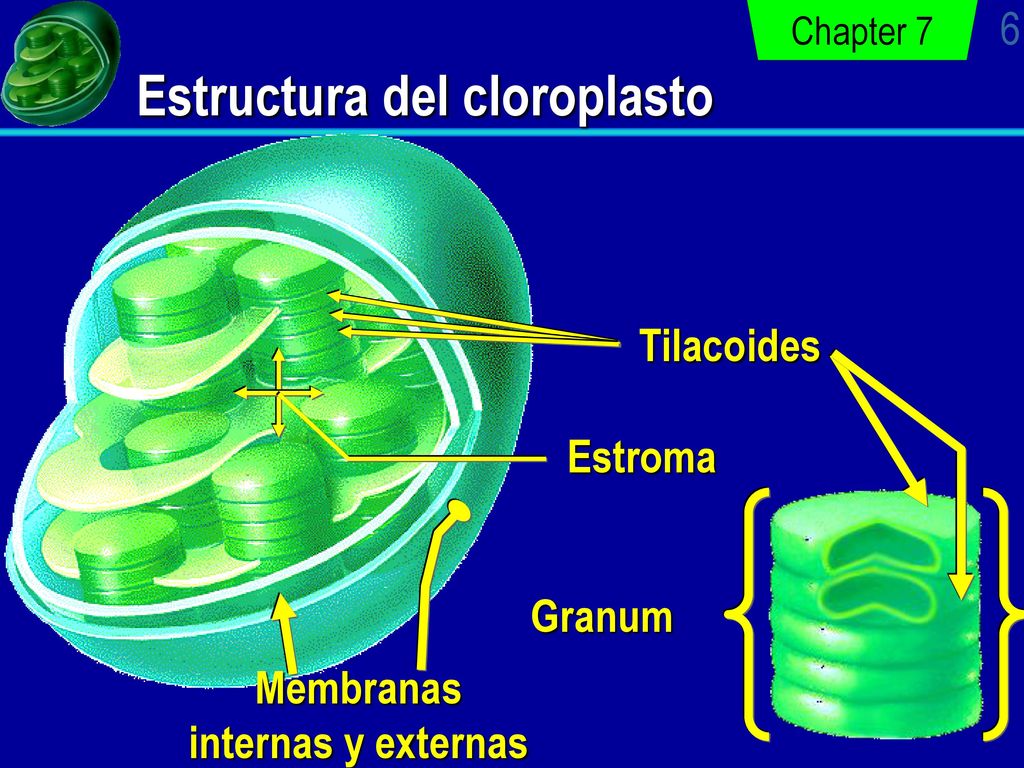 Chapter 7

6

Estructura del cloroplasto

Tilacoides

Estroma

Granum

Membranas internas y externas